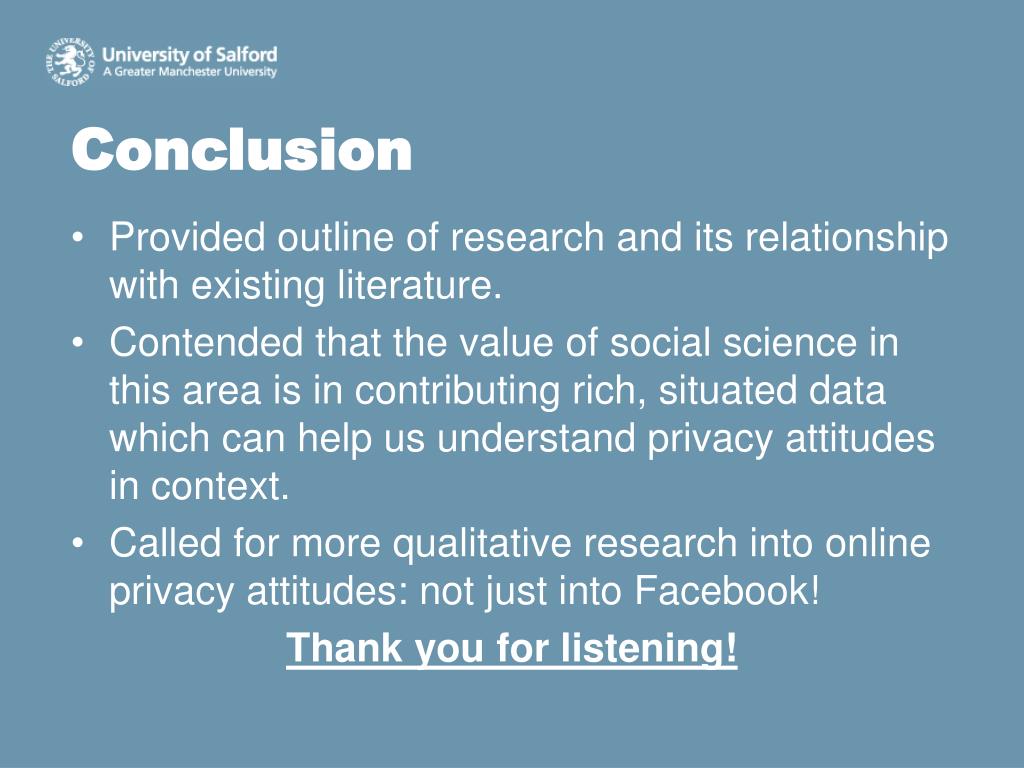 THE UNIVERSITY OF SALFORD
University of Salford
A Greater Manchester University

Conclusion

• Provided outline of research and its relationship with existing literature.
• Contended that the value of social science in this area is in contributing rich, situated data which can help us understand privacy attitudes in context.
• Called for more qualitative research into online privacy attitudes: not just into Facebook!

Thank you for listening!